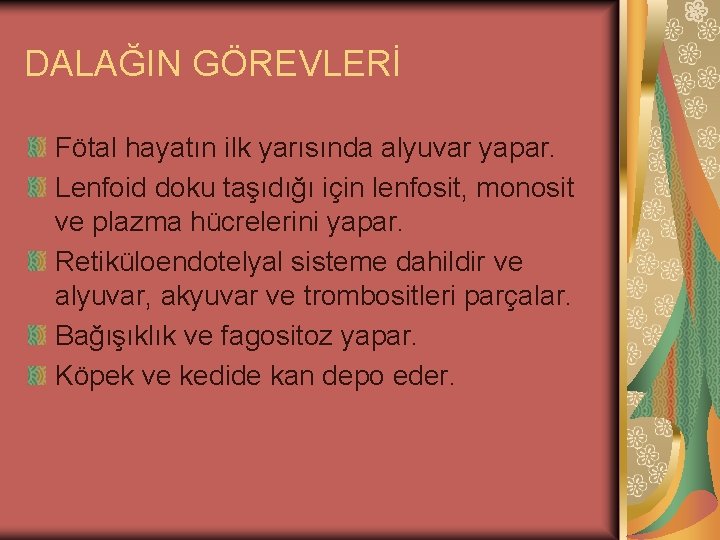 DALAĞIN GÖREVLERİ

Fötal hayatın ilk yarısında alyuvar yapar.

Lenfoid doku taşıdığı için lenfosit, monosit ve plazma hücrelerini yapar.

Retiküloendotelyal sisteme dahildir ve alyuvar, akyuvar ve trombositleri parçalar.

Bağışıklık ve fagositoz yapar.

Köpek ve kedide kan depo eder.